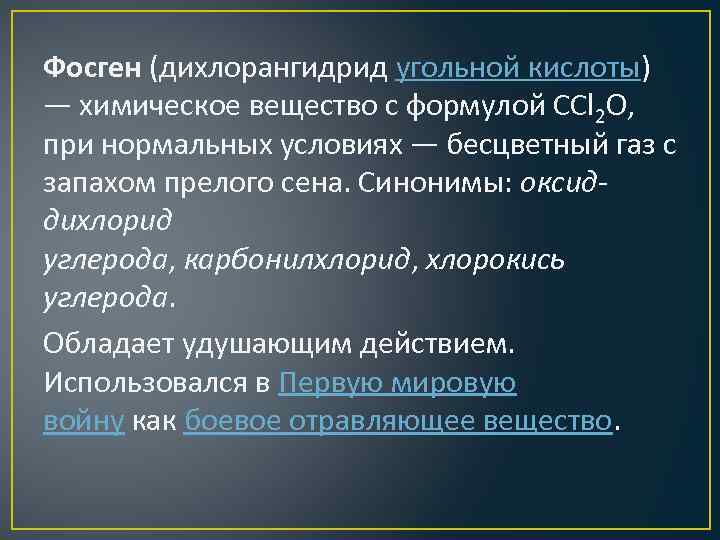 Фосген (дихлорангидрид угольной кислоты) — химическое вещество с формулой $CCl_2O$, при нормальных условиях — бесцветный газ с запахом прелого сена. Синонимы: оксид-дихлорид углерода, карбонилхлорид, хлорокись углерода.

Обладает удушающим действием. Использовался в Первую мировую войну как боевое отравляющее вещество.